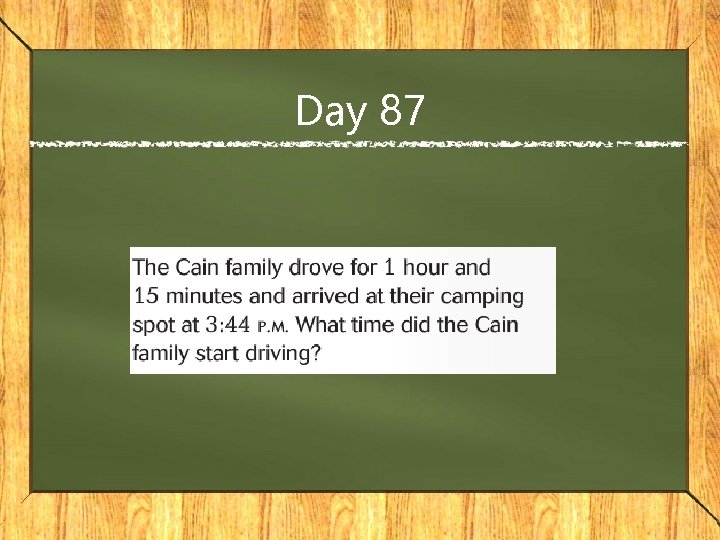 Day 87

The Cain family drove for 1 hour and 15 minutes and arrived at their camping spot at 3:44 P.M. What time did the Cain family start driving?